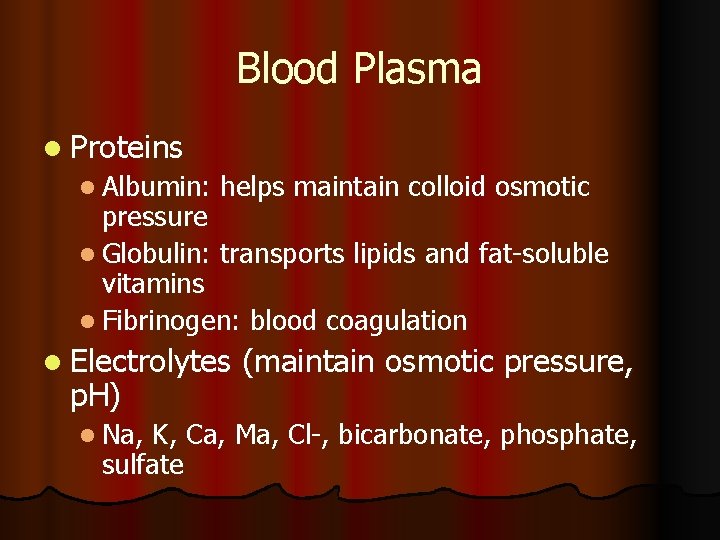 Blood Plasma

- Proteins
  - Albumin: helps maintain colloid osmotic pressure
  - Globulin: transports lipids and fat-soluble vitamins
  - Fibrinogen: blood coagulation
- Electrolytes (maintain osmotic pressure, pH)
  - Na, K, Ca, Ma, Cl-, bicarbonate, phosphate, sulfate